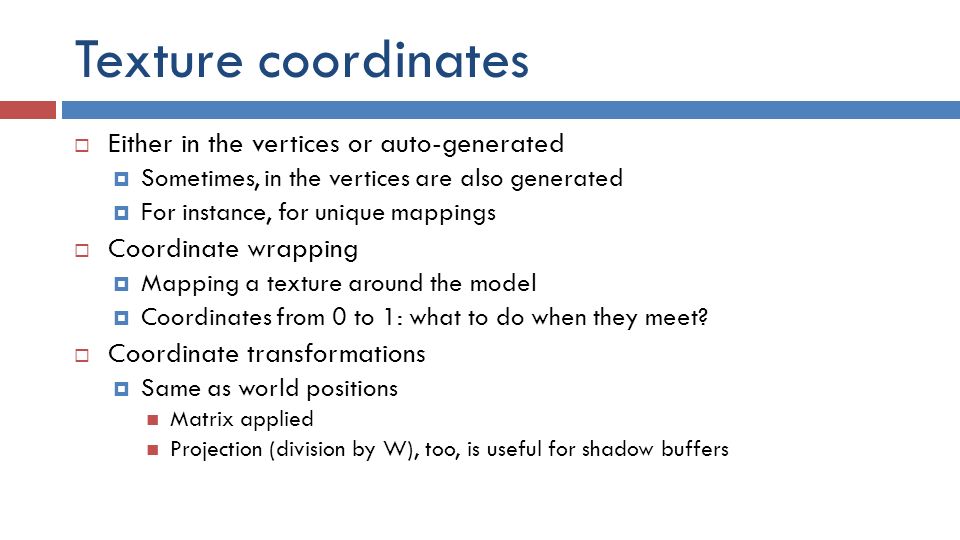 Texture coordinates

Either in the vertices or auto-generated

Sometimes, in the vertices are also generated

For instance, for unique mappings

Coordinate wrapping

Mapping a texture around the model

Coordinates from 0 to 1: what to do when they meet?

Coordinate transformations

Same as world positions

Matrix applied

Projection (division by W), too, is useful for shadow buffers